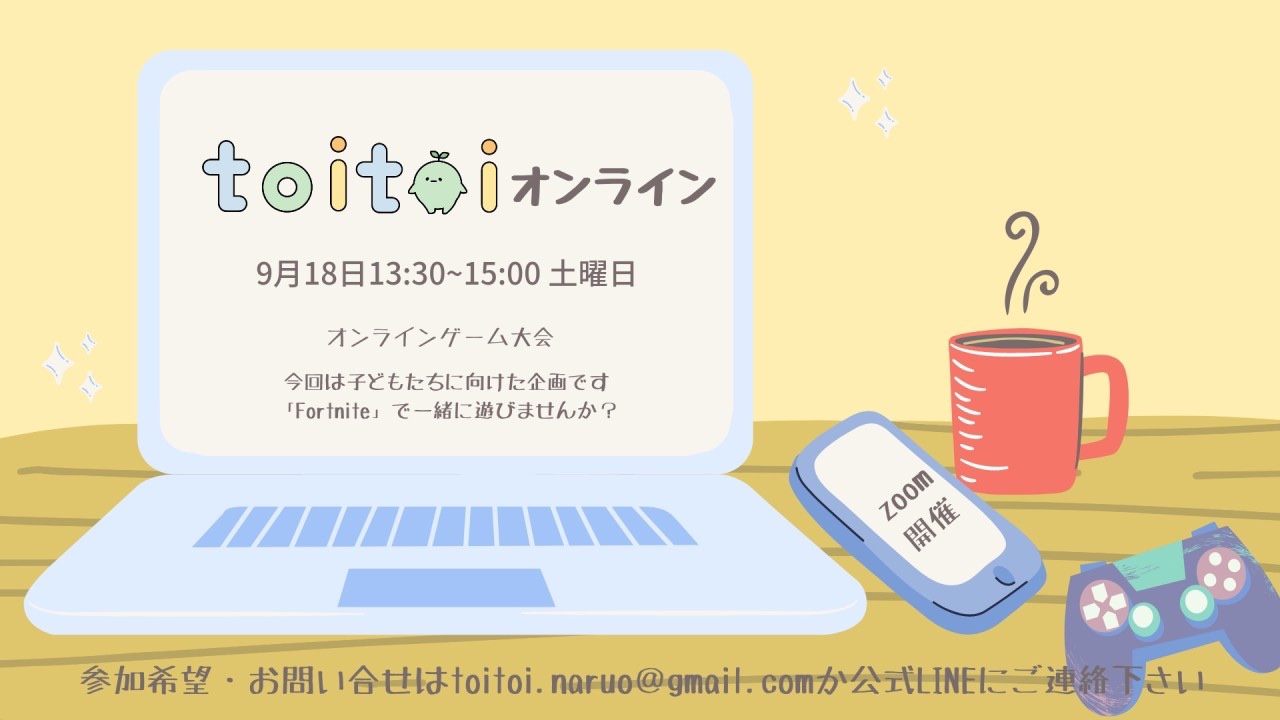 toitoi オンライン

9月18日13:30~15:00 土曜日

オンラインゲーム大会

今回は子どもたちに向けた企画です
「Fortnite」で一緒に遊びませんか？

zoom
開催

参加希望・お問い合せはtoitoi.naruo@gmail.comか公式LINEにご連絡下さい